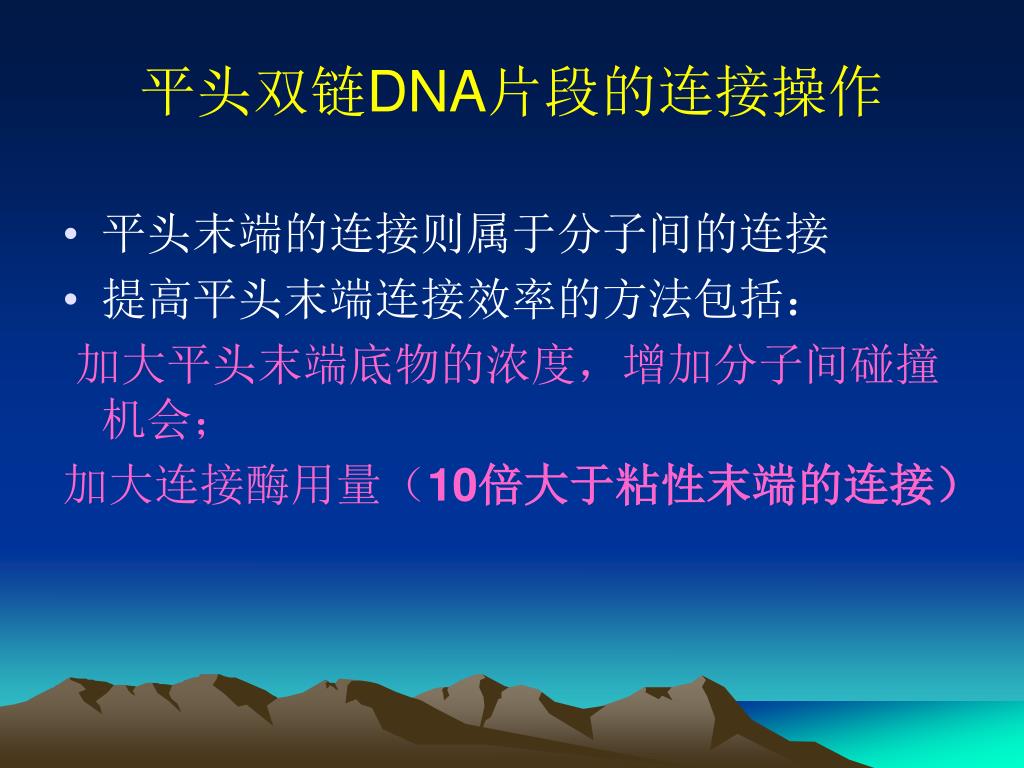 平头双链DNA片段的连接操作

• 平头末端的连接则属于分子间的连接
• 提高平头末端连接效率的方法包括：

加大平头末端底物的浓度，增加分子间碰撞机会；

加大连接酶用量（10倍大于粘性末端的连接）